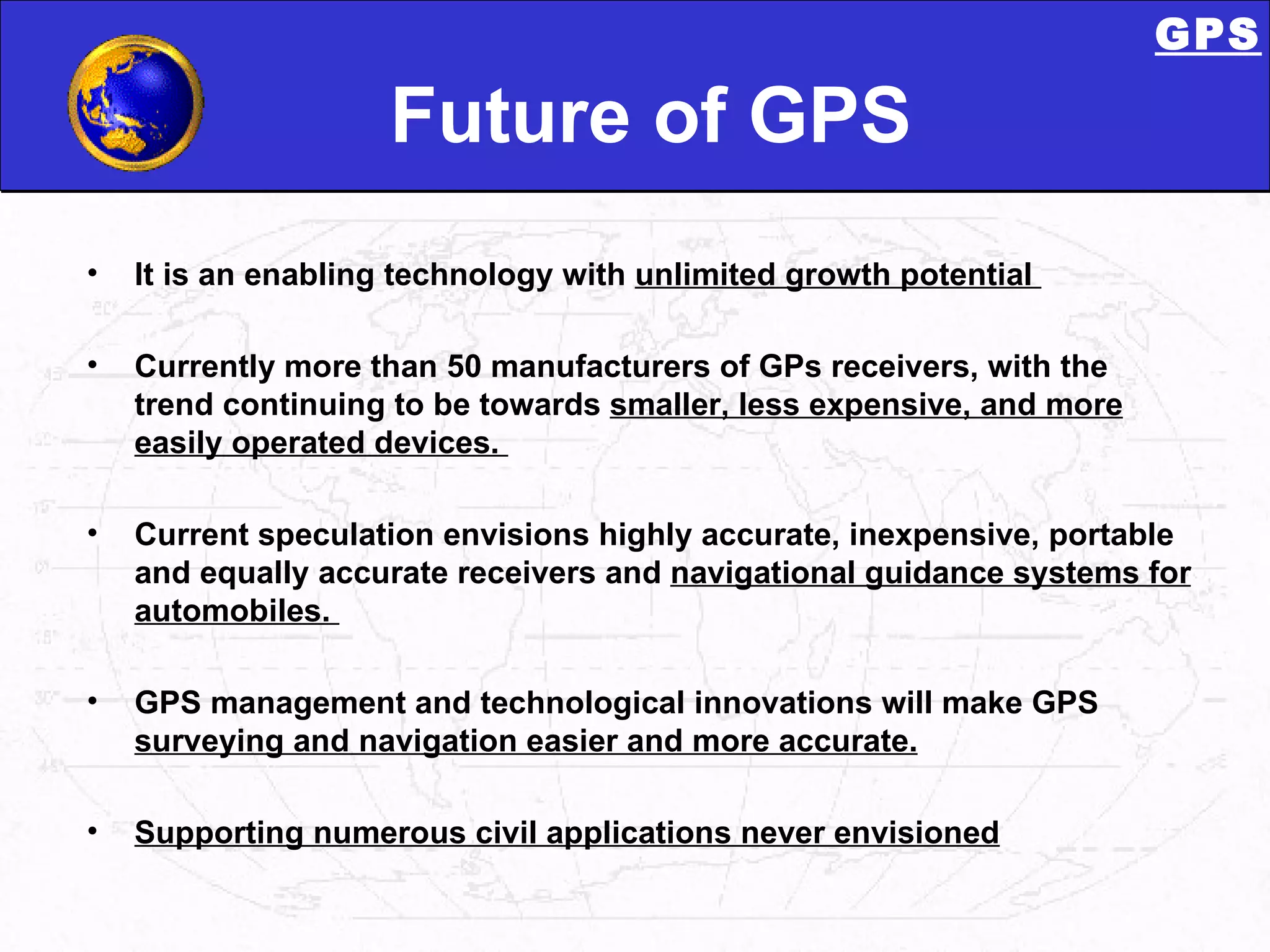 GPS

Future of GPS

• It is an enabling technology with unlimited growth potential

• Currently more than 50 manufacturers of GPs receivers, with the trend continuing to be towards smaller, less expensive, and more easily operated devices.

• Current speculation envisions highly accurate, inexpensive, portable and equally accurate receivers and navigational guidance systems for automobiles.

• GPS management and technological innovations will make GPS surveying and navigation easier and more accurate.

• Supporting numerous civil applications never envisioned